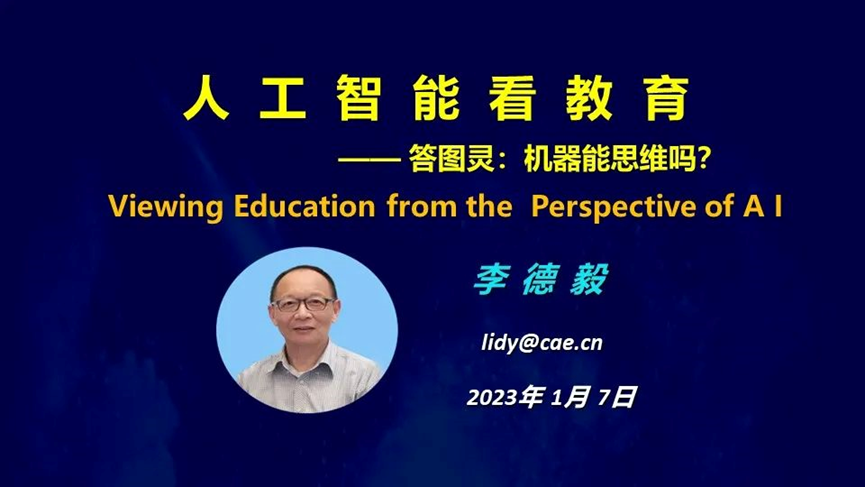 人工智能看教育

—— 答图灵：机器能思维吗？

Viewing Education from the Perspective of A I

李德毅

lidy@cae.cn

2023年 1月 7日